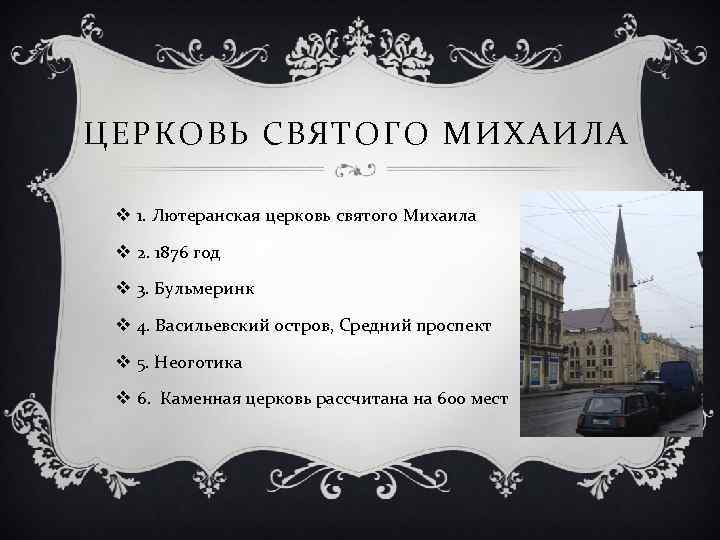 ЦЕРКОВЬ СВЯТОГО МИХАИЛА

❖ 1. Лютеранская церковь святого Михаила

❖ 2. 1876 год

❖ 3. Бульмеринк

❖ 4. Васильевский остров, Средний проспект

❖ 5. Неоготика

❖ 6. Каменная церковь рассчитана на 600 мест